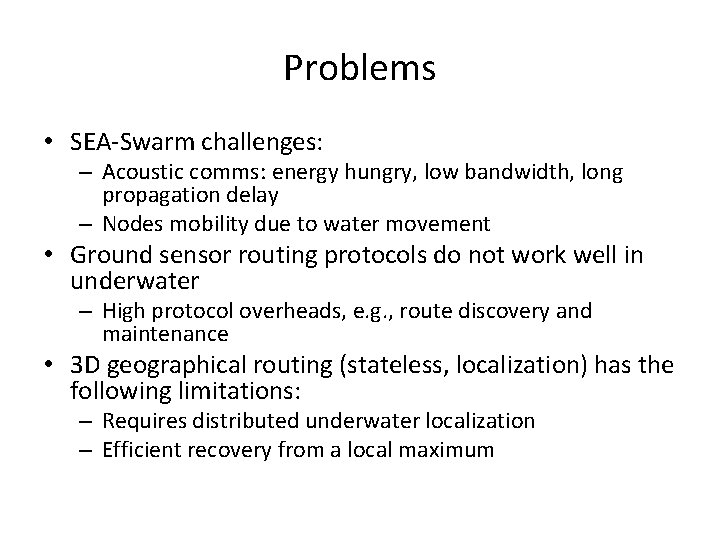 Problems

• SEA-Swarm challenges:
  – Acoustic comms: energy hungry, low bandwidth, long propagation delay
  – Nodes mobility due to water movement
• Ground sensor routing protocols do not work well in underwater
  – High protocol overheads, e.g., route discovery and maintenance
• 3D geographical routing (stateless, localization) has the following limitations:
  – Requires distributed underwater localization
  – Efficient recovery from a local maximum